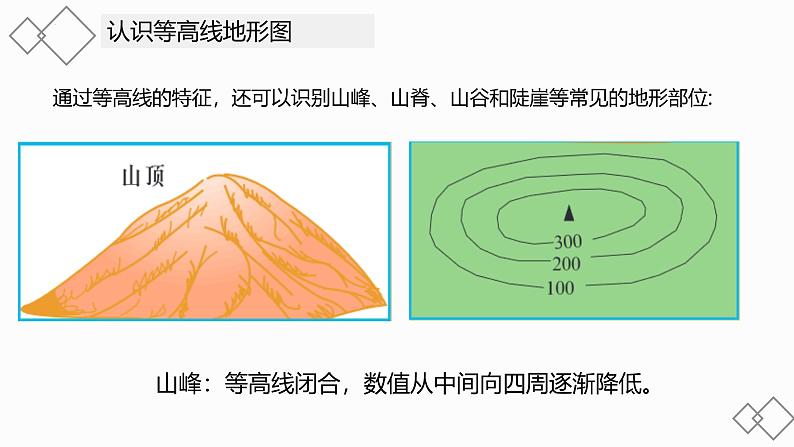 认识等高线地形图

通过等高线的特征，还可以识别山峰、山脊、山谷和陡崖等常见的地形部位:

山顶

300
200
100

山峰：等高线闭合，数值从中间向四周逐渐降低。